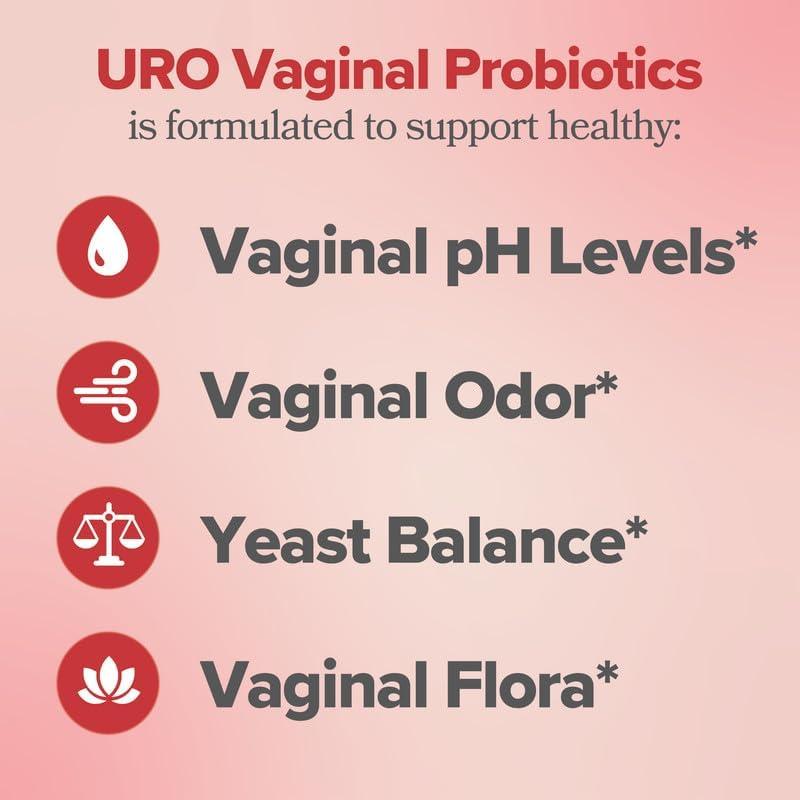 URO Vaginal Probiotics
is formulated to support healthy:

Vaginal pH Levels*

Vaginal Odor*

Yeast Balance*

Vaginal Flora*